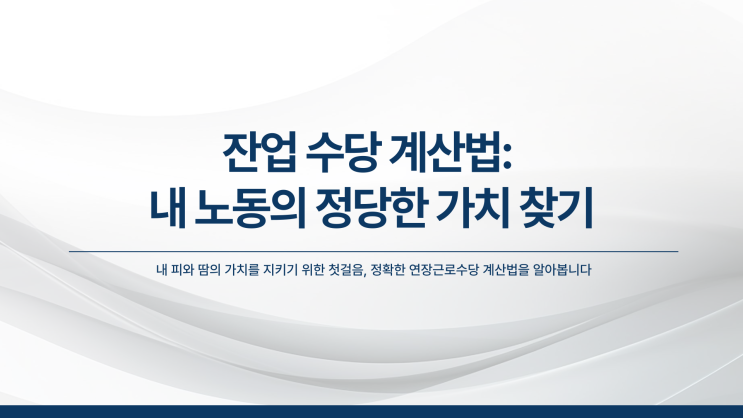 잔업 수당 계산법:
내 노동의 정당한 가치 찾기

내 피와 땀의 가치를 지키기 위한 첫걸음, 정확한 연장근로수당 계산법을 알아봅니다